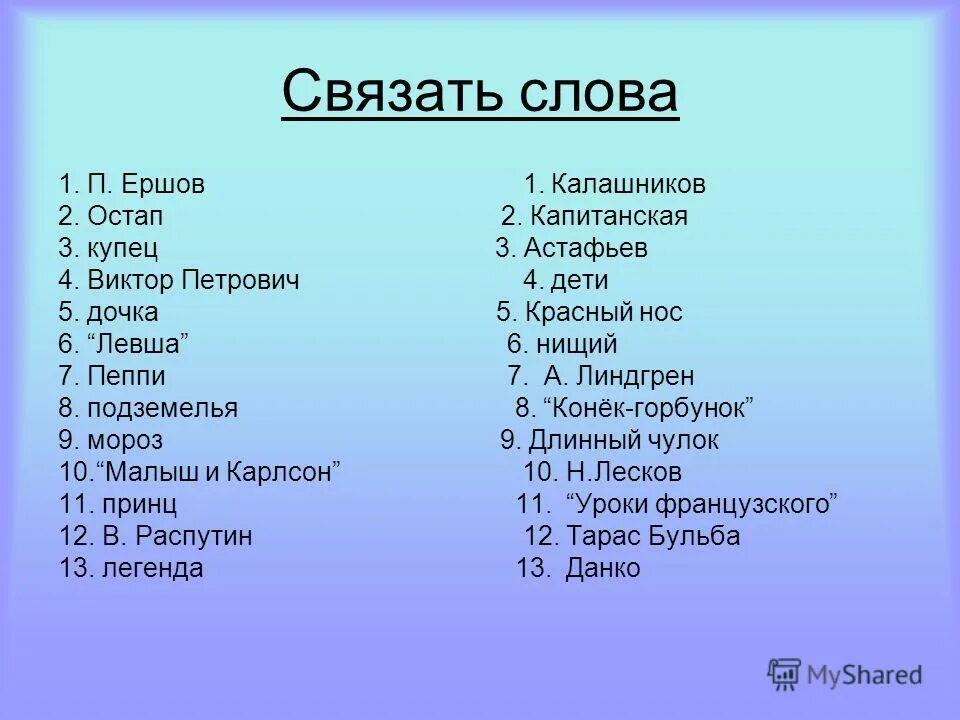 Связать слова

1. П. Ершов
2. Остап
3. купец
4. Виктор Петрович
5. дочка
6. “Левша”
7. Пеппи
8. подземелья
9. мороз
10.“Малыш и Карлсон”
11. принц
12. В. Распутин
13. легенда

1. Калашников
2. Капитанская
3. Астафьев
4. дети
5. Красный нос
6. нищий
7. А. Линдгрен
8. “Конёк-горбунок”
9. Длинный чулок
10. Н.Лесков
11. “Уроки французского”
12. Тарас Бульба
13. Данко

MyShared